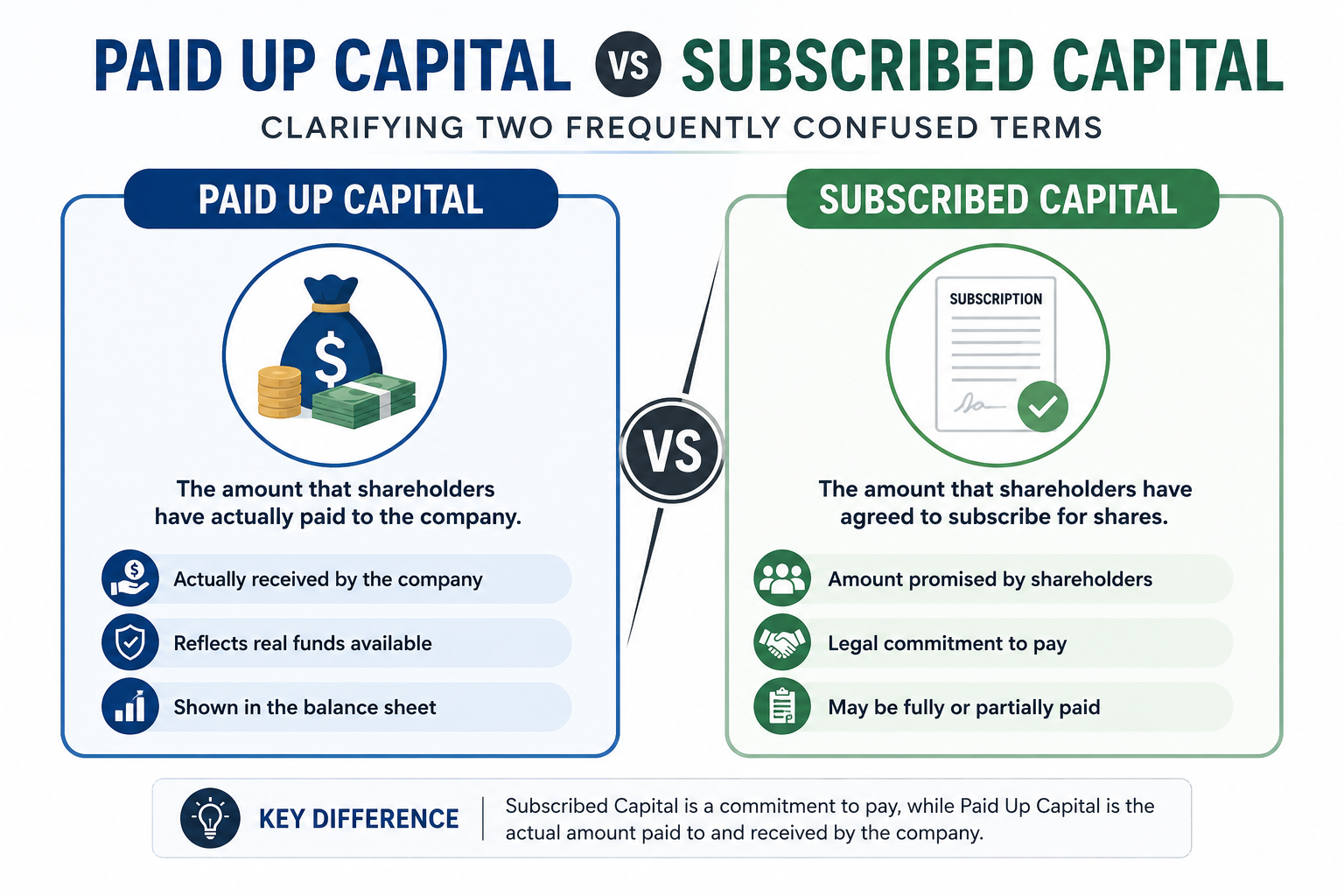 PAID UP CAPITAL VS SUBSCRIBED CAPITAL

CLARIFYING TWO FREQUENTLY CONFUSED TERMS

PAID UP CAPITAL

$

The amount that shareholders have actually paid to the company.

Actually received by the company

Reflects real funds available

Shown in the balance sheet

VS

SUBSCRIBED CAPITAL

SUBSCRIPTION

The amount that shareholders have agreed to subscribe for shares.

Amount promised by shareholders

Legal commitment to pay

May be fully or partially paid

KEY DIFFERENCE

Subscribed Capital is a commitment to pay, while Paid Up Capital is the actual amount paid to and received by the company.